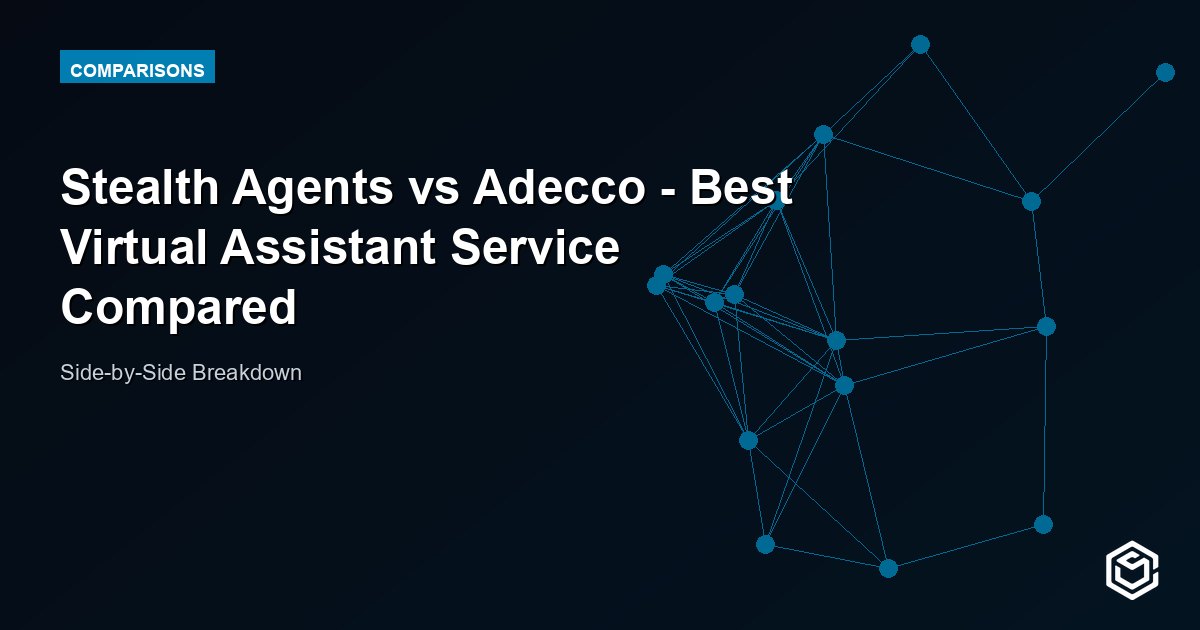 COMPARISONS

Stealth Agents vs Adecco - Best Virtual Assistant Service Compared

Side-by-Side Breakdown